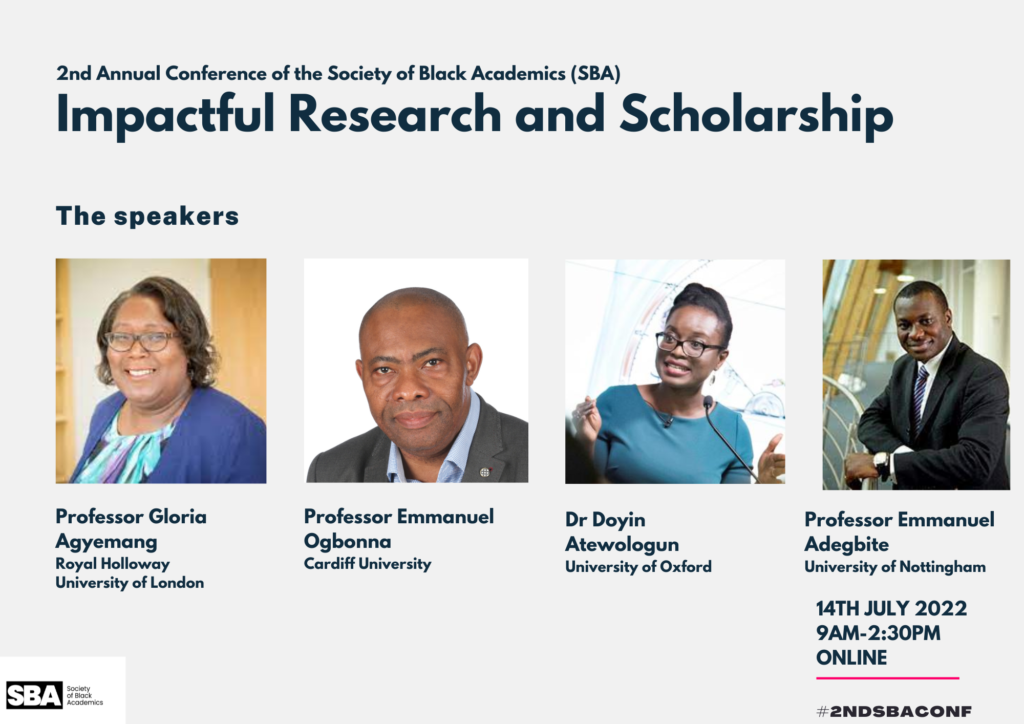 2nd Annual Conference of the Society of Black Academics (SBA)
Impactful Research and Scholarship

The speakers

Professor Gloria Agyemang
Royal Holloway University of London

Professor Emmanuel Ogbonna
Cardiff University

Dr Doyin Atewologun
University of Oxford

Professor Emmanuel Adegbite
University of Nottingham

14TH JULY 2022
9AM-2:30PM
ONLINE

#2NDSBACONF

SBA Society of Black Academics